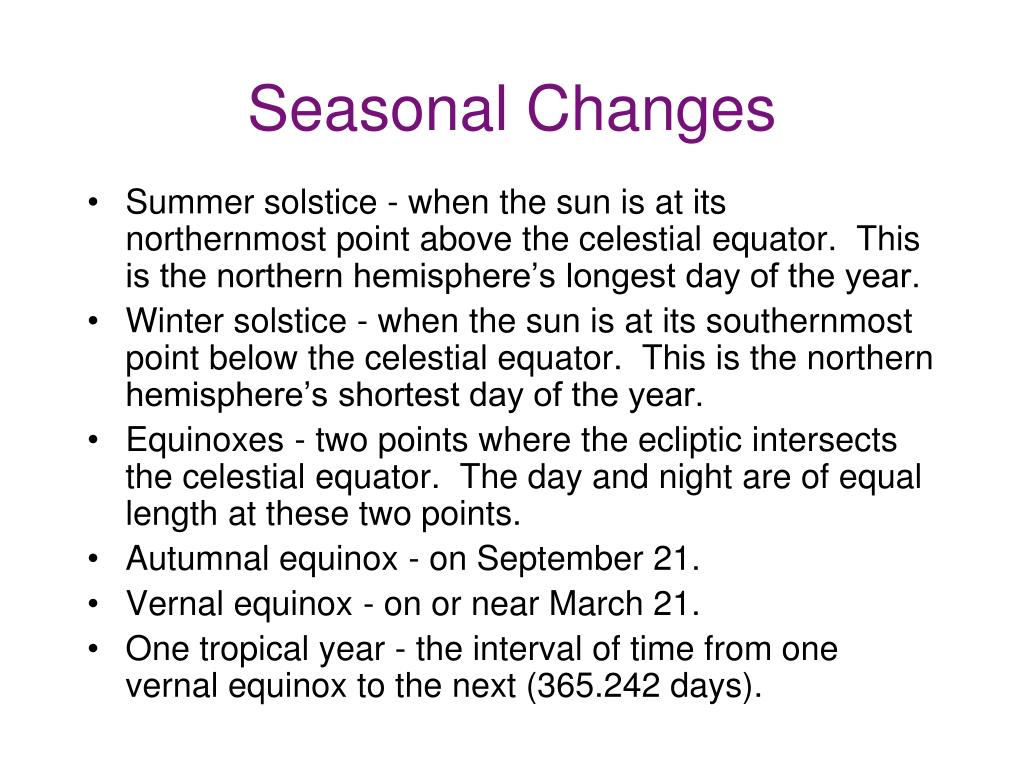 Seasonal Changes

• Summer solstice - when the sun is at its northernmost point above the celestial equator. This is the northern hemisphere’s longest day of the year.
• Winter solstice - when the sun is at its southernmost point below the celestial equator. This is the northern hemisphere’s shortest day of the year.
• Equinoxes - two points where the ecliptic intersects the celestial equator. The day and night are of equal length at these two points.
• Autumnal equinox - on September 21.
• Vernal equinox - on or near March 21.
• One tropical year - the interval of time from one vernal equinox to the next (365.242 days).